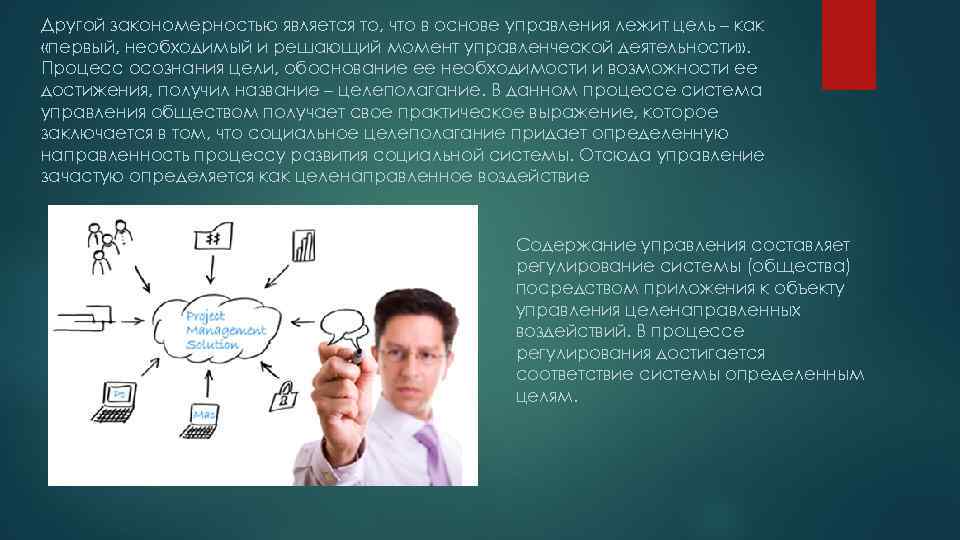 Другой закономерностью является то, что в основе управления лежит цель – как «первый, необходимый и решающий момент управленческой деятельности». Процесс осознания цели, обоснование ее необходимости и возможности ее достижения, получил название – целеполагание. В данном процессе система управления обществом получает свое практическое выражение, которое заключается в том, что социальное целеполагание придает определенную направленность процессу развития социальной системы. Отсюда управление зачастую определяется как целенаправленное воздействие

Project Management Solution

Mac

Содержание управления составляет регулирование системы (общества) посредством приложения к объекту управления целенаправленных воздействий. В процессе регулирования достигается соответствие системы определенным целям.